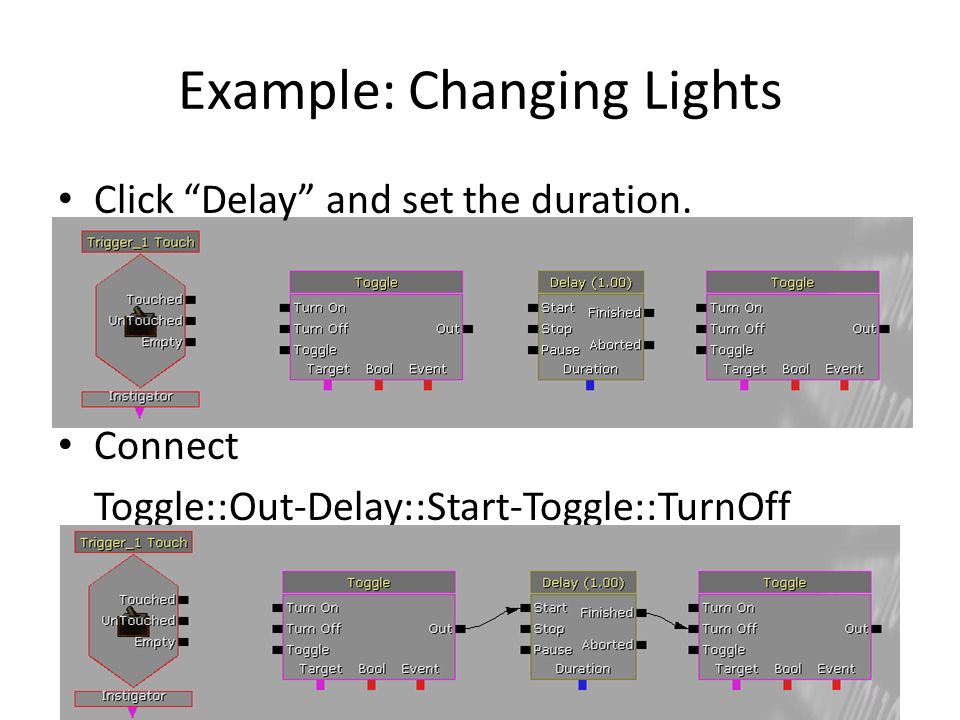 Example: Changing Lights

• Click “Delay” and set the duration.

Trigger_1 Touch
Touched
UnTouched
Empty
Instigator

Toggle
Turn On
Turn Off
Toggle
Out
Target Bool Event

Delay (1.00)
Start
Stop
Pause
Finished
Aborted
Duration

Toggle
Turn On
Turn Off
Toggle
Out
Target Bool Event

• Connect Toggle::Out-Delay::Start-Toggle::TurnOff

Trigger_1 Touch
Touched
UnTouched
Empty
Instigator

Toggle
Turn On
Turn Off
Toggle
Out
Target Bool Event

Delay (1.00)
Start
Stop
Pause
Finished
Aborted
Duration

Toggle
Turn On
Turn Off
Toggle
Out
Target Bool Event